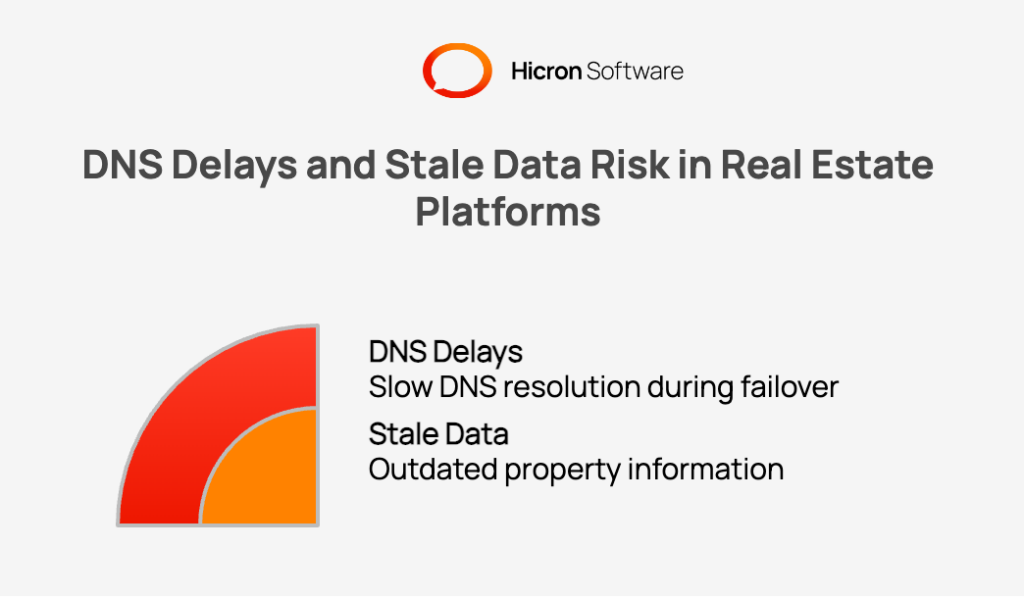 Hicron Software

DNS Delays and Stale Data Risk in Real Estate Platforms

DNS Delays
Slow DNS resolution during failover

Stale Data
Outdated property information